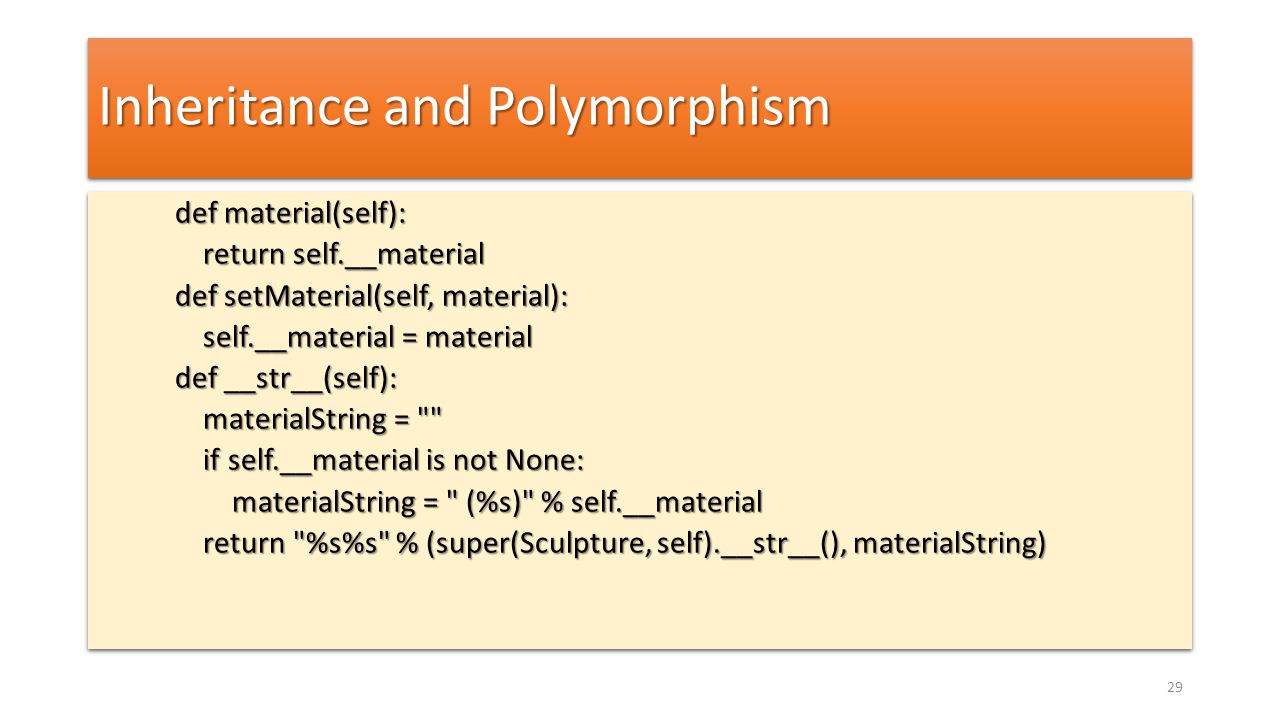 Inheritance and Polymorphism

def material(self):
    return self.__material
def setMaterial(self, material):
    self.__material = material
def __str__(self):
    materialString = ""
    if self.__material is not None:
        materialString = " (%s)" % self.__material
    return "%s%s" % (super(Sculpture, self).__str__(), materialString)

29